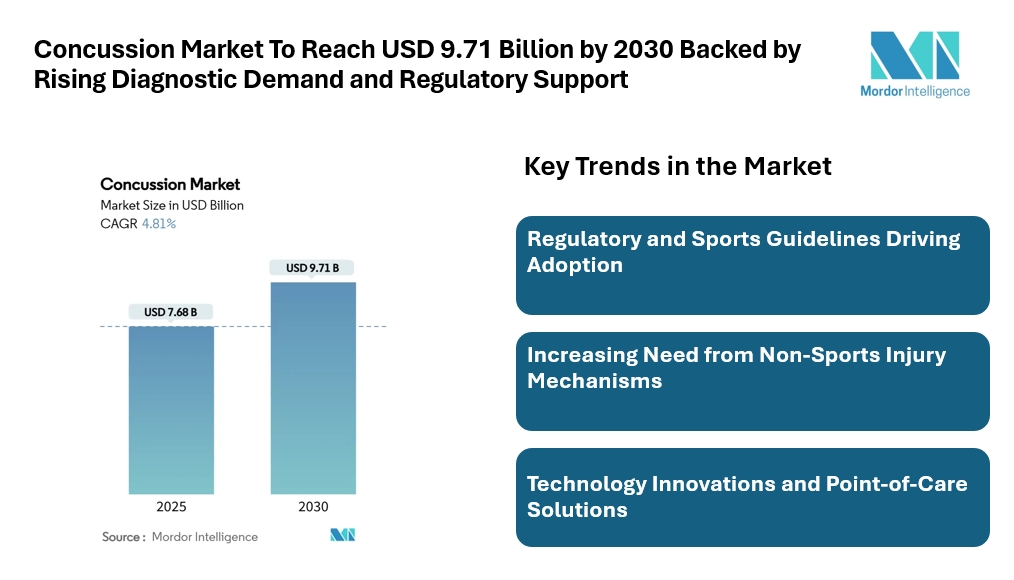 Concussion Market To Reach USD 9.71 Billion by 2030 Backed by Rising Diagnostic Demand and Regulatory Support

Mordor Intelligence

Concussion Market
Market Size in USD Billion
CAGR 4.81%

USD 7.68 B
USD 9.71 B

2025
2030

Source : Mordor Intelligence

Key Trends in the Market

Regulatory and Sports Guidelines Driving Adoption

Increasing Need from Non-Sports Injury Mechanisms

Technology Innovations and Point-of-Care Solutions